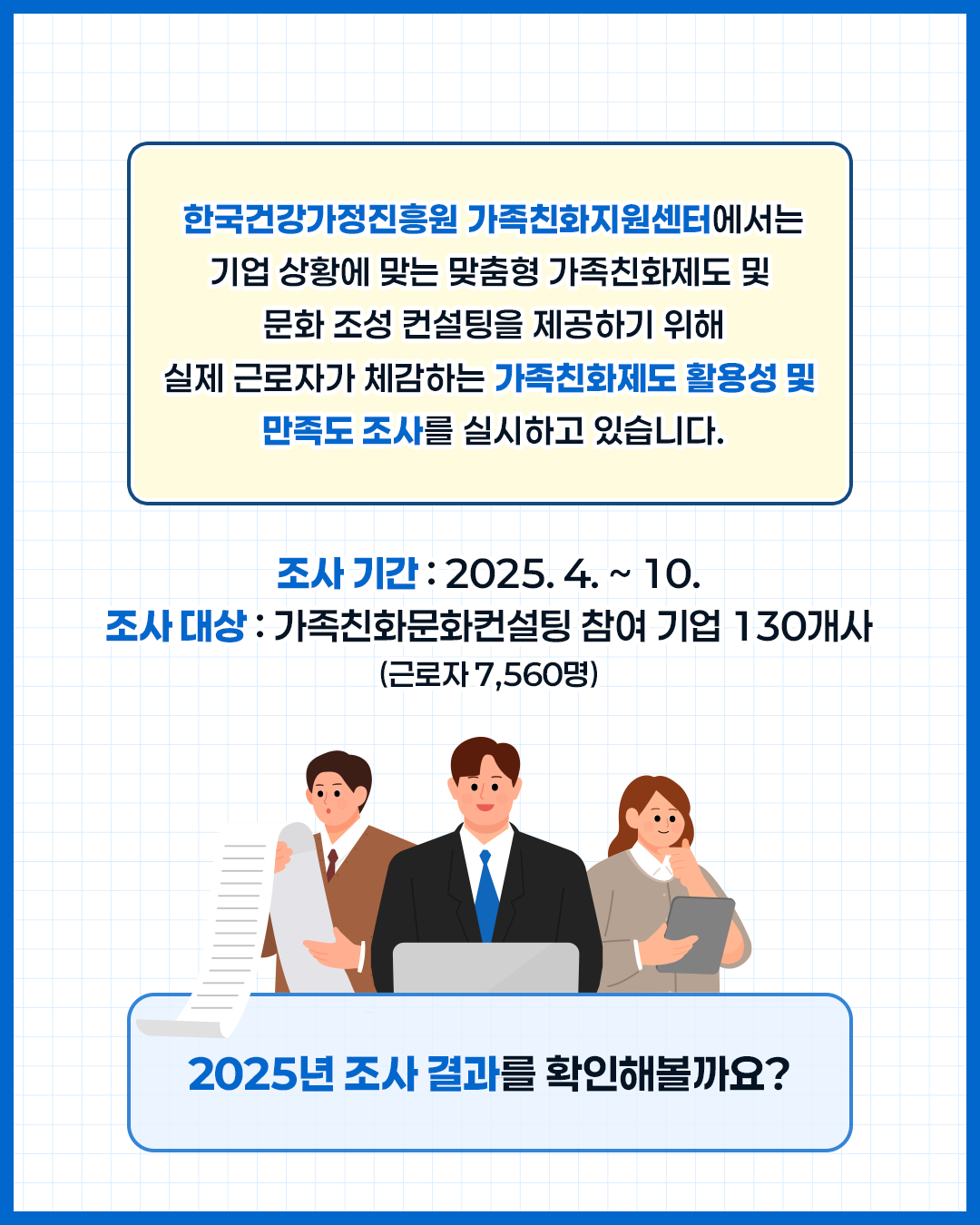 한국건강가정진흥원 가족친화지원센터에서는 기업 상황에 맞는 맞춤형 가족친화제도 및 문화 조성 컨설팅을 제공하기 위해 실제 근로자가 체감하는 가족친화제도 활용성 및 만족도 조사를 실시하고 있습니다.

조사 기간 : 2025. 4. ~ 10.
조사 대상 : 가족친화문화컨설팅 참여 기업 130개사
(근로자 7,560명)

2025년 조사 결과를 확인해볼까요?